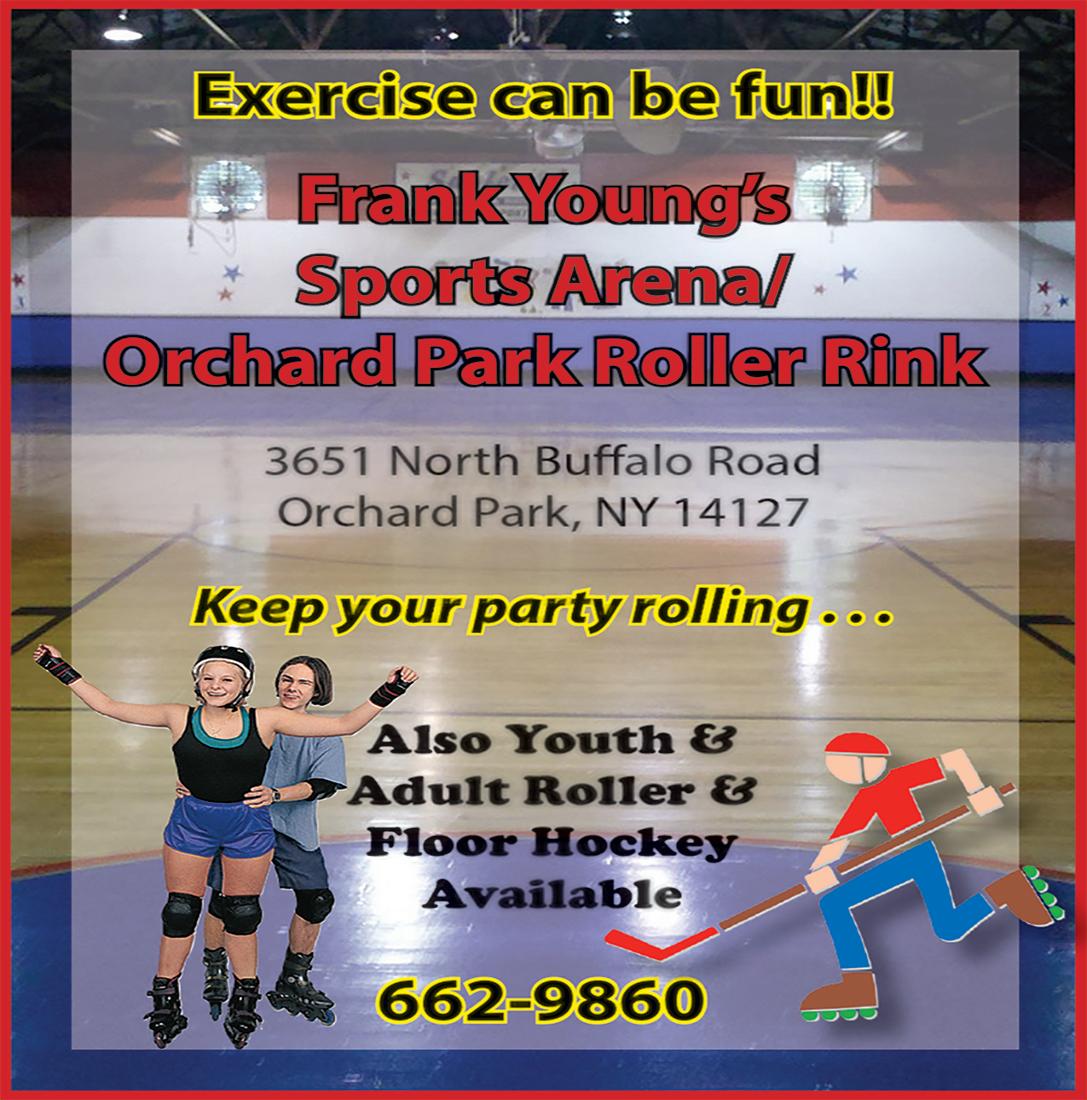 Exercise can be fun!!

Frank Young's Sports Arena/ Orchard Park Roller Rink

3651 North Buffalo Road
Orchard Park, NY 14127

Keep your party rolling . . .

Also Youth & Adult Roller & Floor Hockey Available

662-9860